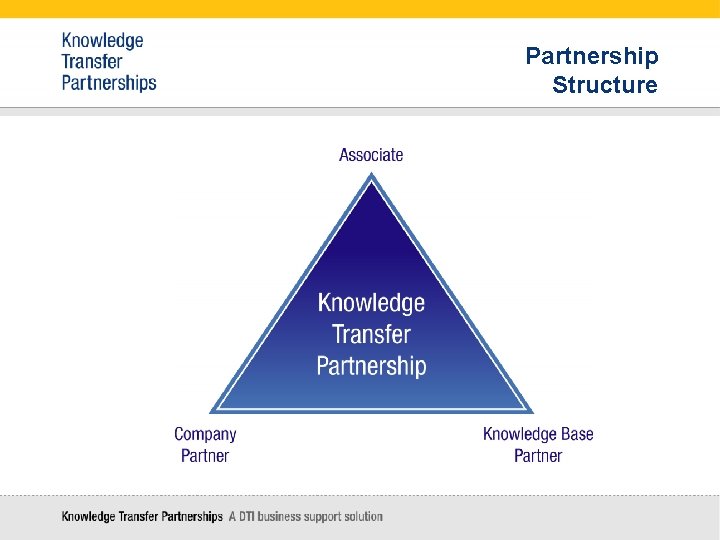 Knowledge
Transfer
Partnerships

Partnership
Structure

Associate

Knowledge
Transfer
Partnership

Company
Partner

Knowledge Base
Partner

Knowledge Transfer Partnerships A DTI business support solution